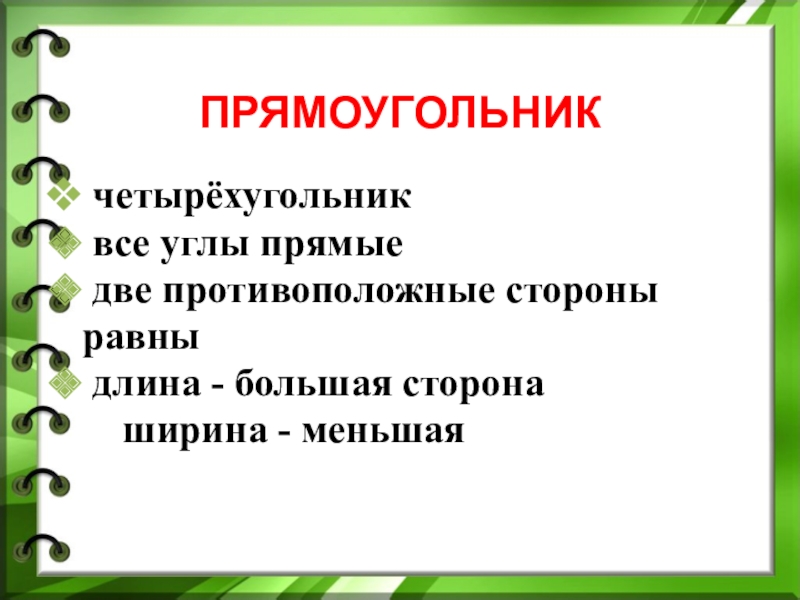 ПРЯМОУГОЛЬНИК

❖ четырёхугольник
❖ все углы прямые
❖ две противоположные стороны равны
❖ длина - большая сторона
ширина - меньшая